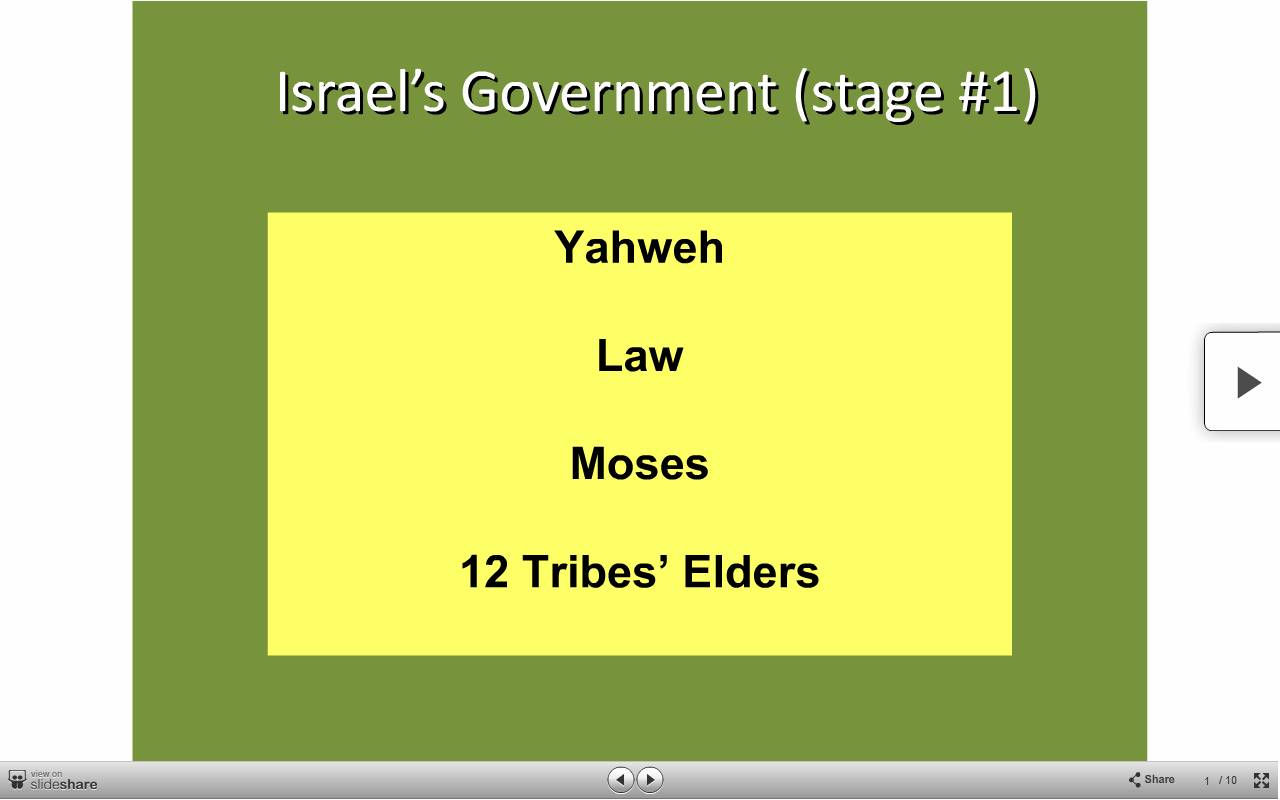 Israel’s Government (stage #1)

Yahweh

Law

Moses

12 Tribes’ Elders

view on slideshare

Share

1 / 10